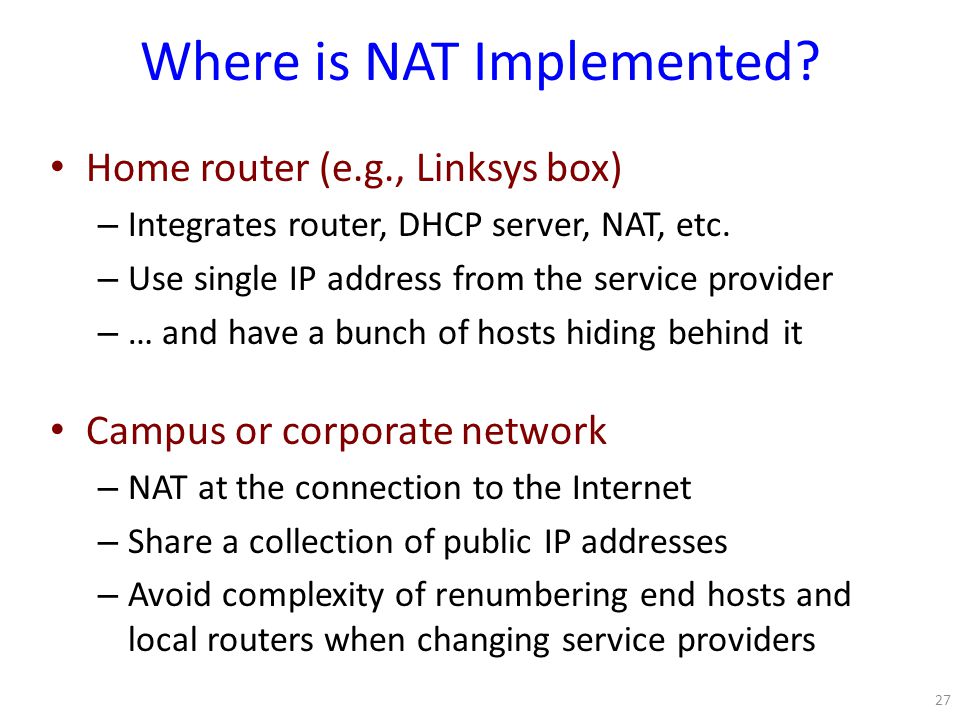 Where is NAT Implemented?

• Home router (e.g., Linksys box)
– Integrates router, DHCP server, NAT, etc.
– Use single IP address from the service provider
– … and have a bunch of hosts hiding behind it

• Campus or corporate network
– NAT at the connection to the Internet
– Share a collection of public IP addresses
– Avoid complexity of renumbering end hosts and local routers when changing service providers

27